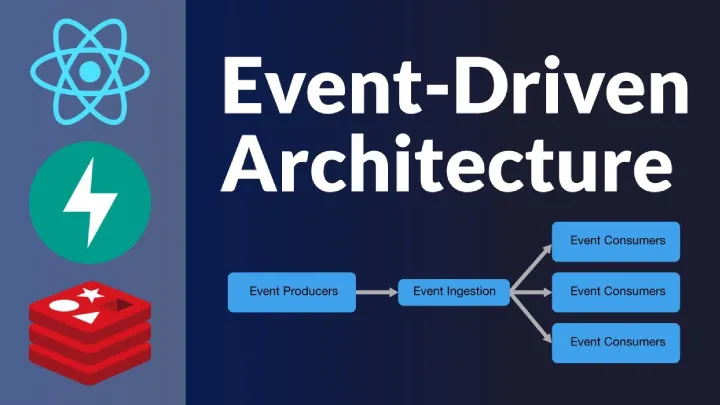 Event-Driven Architecture

Event Producers

Event Ingestion

Event Consumers

Event Consumers

Event Consumers